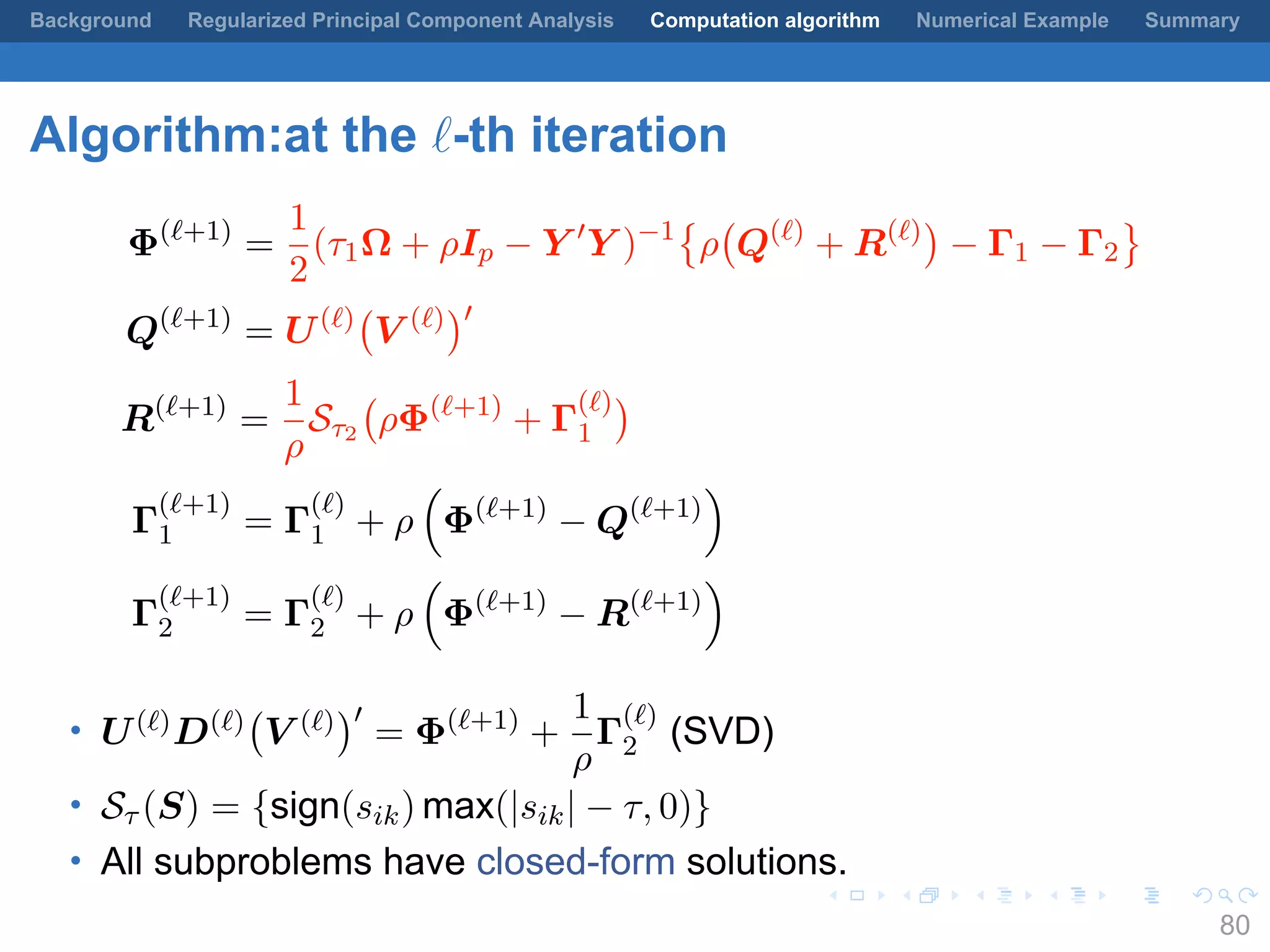 Background Regularized Principal Component Analysis Computation algorithm Numerical Example Summary

Algorithm:at the $\ell$-th iteration

$\boldsymbol{\Phi}^{(\ell+1)} = \frac{1}{2}(\tau_1\boldsymbol{\Omega} + \rho\boldsymbol{I}_p - \boldsymbol{Y}'\boldsymbol{Y})^{-1}\{\rho(\boldsymbol{Q}^{(\ell)} + \boldsymbol{R}^{(\ell)}) - \boldsymbol{\Gamma}_1 - \boldsymbol{\Gamma}_2\}$

$\boldsymbol{Q}^{(\ell+1)} = \boldsymbol{U}^{(\ell)}(\boldsymbol{V}^{(\ell)})'$

$\boldsymbol{R}^{(\ell+1)} = \frac{1}{\rho}\mathcal{S}_{\tau_2}(\rho\boldsymbol{\Phi}^{(\ell+1)} + \boldsymbol{\Gamma}_1^{(\ell)})$

$\boldsymbol{\Gamma}_1^{(\ell+1)} = \boldsymbol{\Gamma}_1^{(\ell)} + \rho\left(\boldsymbol{\Phi}^{(\ell+1)} - \boldsymbol{Q}^{(\ell+1)}\right)$

$\boldsymbol{\Gamma}_2^{(\ell+1)} = \boldsymbol{\Gamma}_2^{(\ell)} + \rho\left(\boldsymbol{\Phi}^{(\ell+1)} - \boldsymbol{R}^{(\ell+1)}\right)$

• $\boldsymbol{U}^{(\ell)}\boldsymbol{D}^{(\ell)}(\boldsymbol{V}^{(\ell)})' = \boldsymbol{\Phi}^{(\ell+1)} + \frac{1}{\rho}\boldsymbol{\Gamma}_2^{(\ell)}$ (SVD)
• $\mathcal{S}_\tau(\boldsymbol{S}) = \{\text{sign}(s_{ik})\max(|s_{ik}| - \tau, 0)\}$
• All subproblems have closed-form solutions.

80